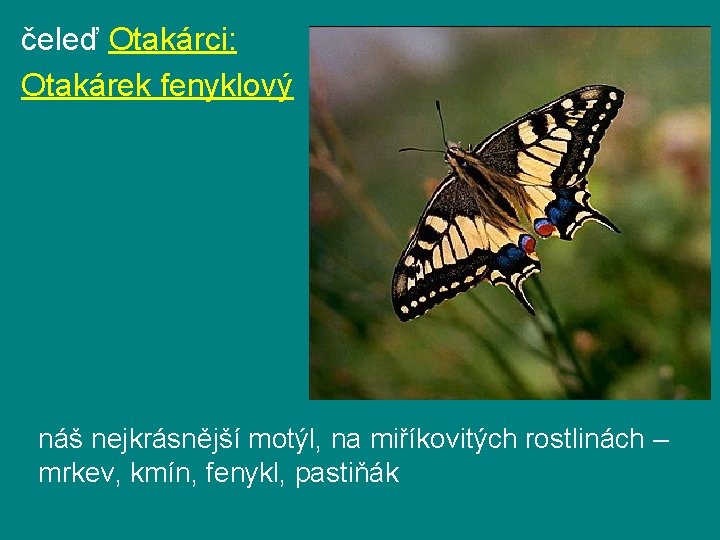 čeleď Otakárci:

Otakárek fenyklový

náš nejkrásnější motýl, na miříkovitých rostlinách – mrkev, kmín, fenykl, pastiňák